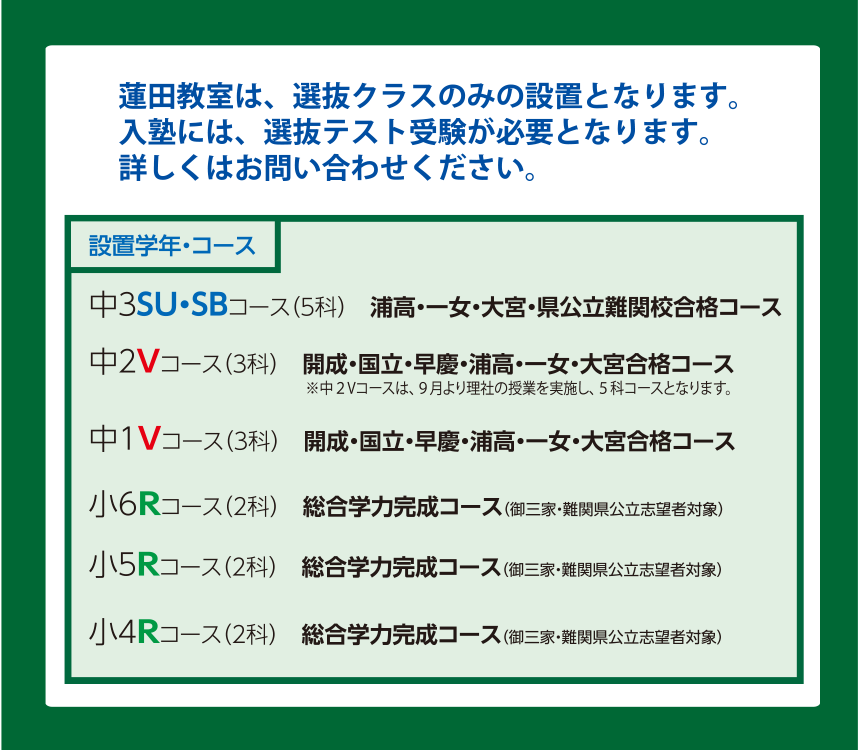 蓮田教室は、選抜クラスのみの設置となります。
入塾には、選抜テスト受験が必要となります。
詳しくはお問い合わせください。

設置学年・コース

中3SU・SBコース(5科) 浦高・一女・大宮・県公立難関校合格コース

中2Vコース(3科) 開成・国立・早慶・浦高・一女・大宮合格コース
※中2Vコースは、9月より理社の授業を実施し、5科コースとなります。

中1Vコース(3科) 開成・国立・早慶・浦高・一女・大宮合格コース

小6Rコース(2科) 総合学力完成コース(御三家・難関県公立志望者対象)

小5Rコース(2科) 総合学力完成コース(御三家・難関県公立志望者対象)

小4Rコース(2科) 総合学力完成コース(御三家・難関県公立志望者対象)